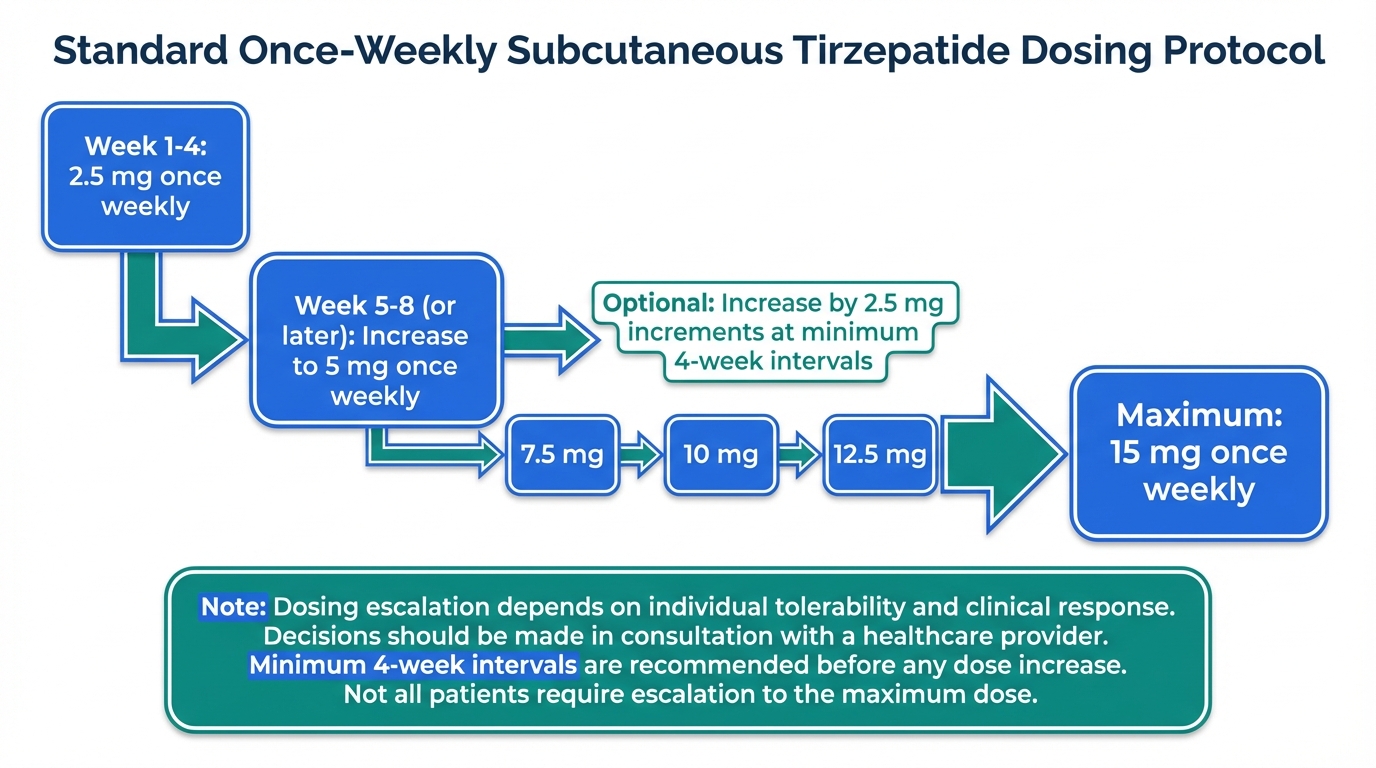 Standard Once-Weekly Subcutaneous Tirzepatide Dosing Protocol

Week 1-4: 2.5 mg once weekly

Week 5-8 (or later): Increase to 5 mg once weekly

Optional: Increase by 2.5 mg increments at minimum 4-week intervals

7.5 mg

10 mg

12.5 mg

Maximum: 15 mg once weekly

Note: Dosing escalation depends on individual tolerability and clinical response. Decisions should be made in consultation with a healthcare provider. Minimum 4-week intervals are recommended before any dose increase. Not all patients require escalation to the maximum dose.